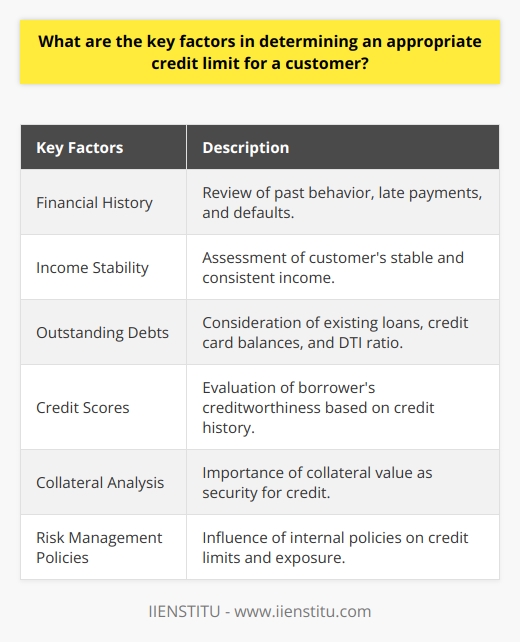 What are the key factors in determining an appropriate credit limit for a customer?

| Key Factors | Description |
|---|---|
| Financial History | Review of past behavior, late payments, and defaults. |
| Income Stability | Assessment of customer's stable and consistent income. |
| Outstanding Debts | Consideration of existing loans, credit card balances, and DTI ratio. |
| Credit Scores | Evaluation of borrower's creditworthiness based on credit history. |
| Collateral Analysis | Importance of collateral value as security for credit. |
| Risk Management Policies | Influence of internal policies on credit limits and exposure. |

IIENSTITU - www.iienstitu.com